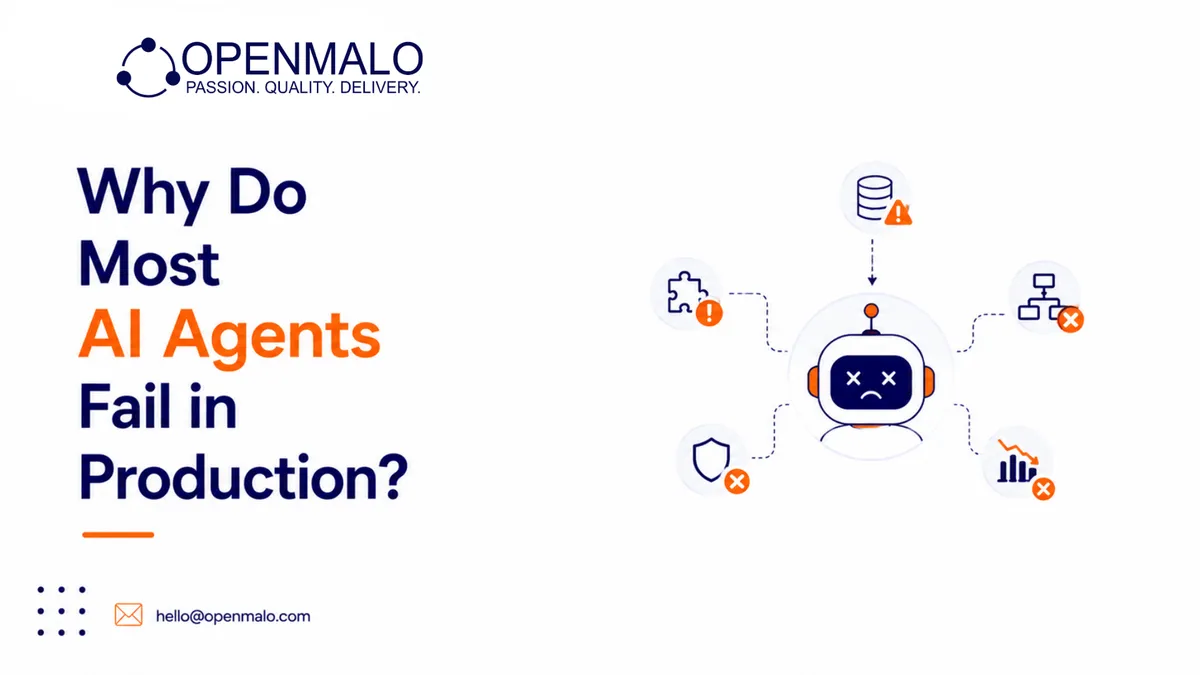 OPENMALO
PASSION. QUALITY. DELIVERY.

Why Do Most AI Agents Fail in Production?

hello@openmalo.com